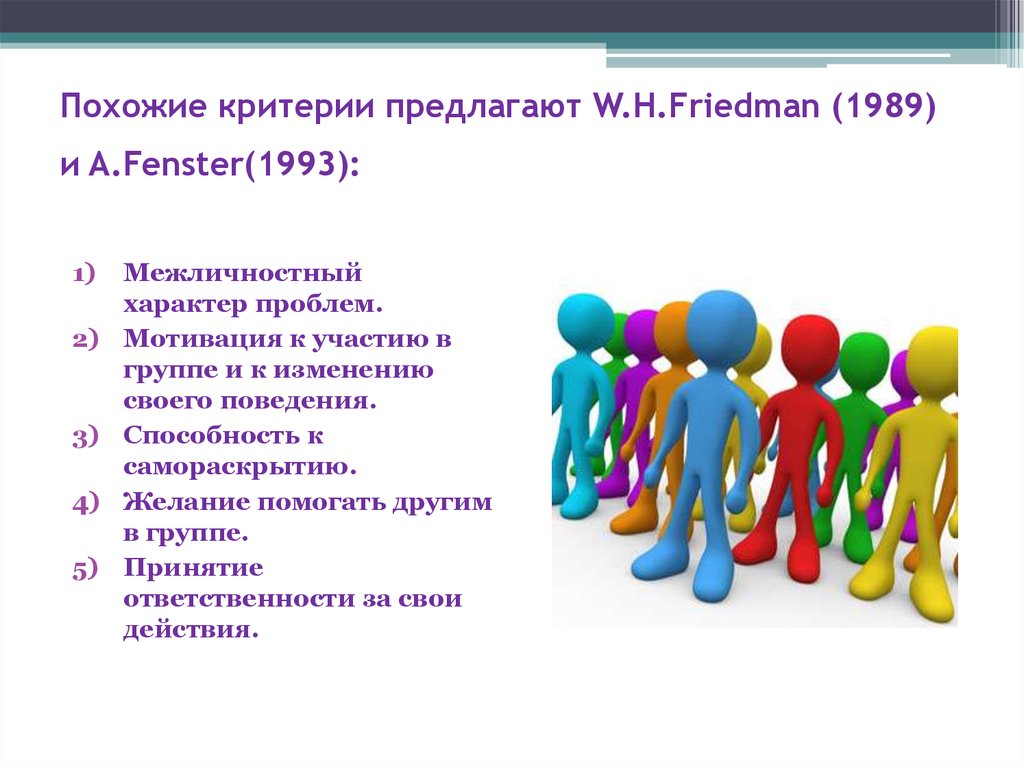 Похожие критерии предлагают W.H.Friedman (1989) и A.Fenster(1993):

1) Межличностный характер проблем.
2) Мотивация к участию в группе и к изменению своего поведения.
3) Способность к самораскрытию.
4) Желание помогать другим в группе.
5) Принятие ответственности за свои действия.